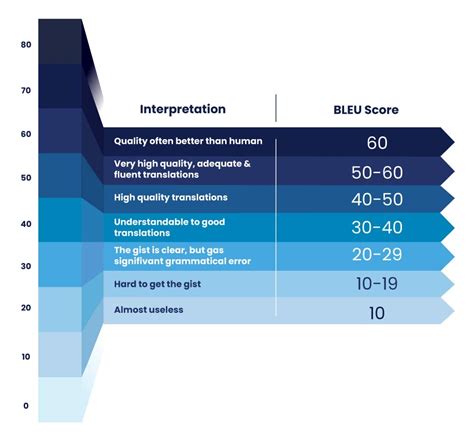 80
70
60
50
40
30
20
10
0

| Interpretation | BLEU Score |
|---|---|
| Quality often better than human | 60 |
| Very high quality, adequate & fluent translations | 50-60 |
| High quality translations | 40-50 |
| Understandable to good translations | 30-40 |
| The gist is clear, but gas signifivant grammatical error | 20-29 |
| Hard to get the gist | 10-19 |
| Almost useless | 10 |